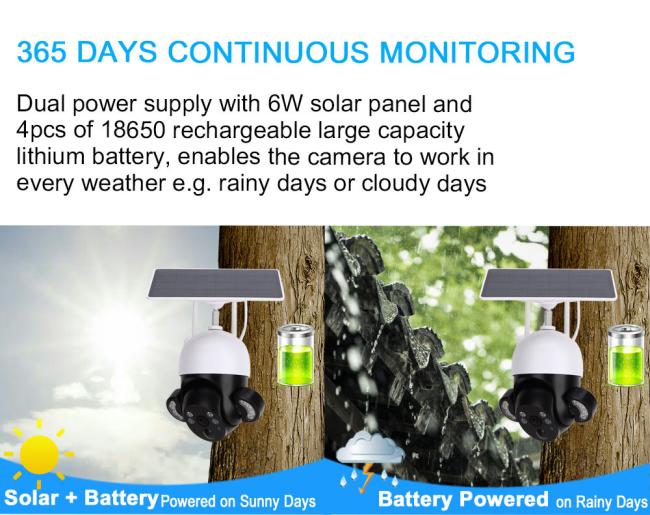 365 DAYS CONTINUOUS MONITORING

Dual power supply with 6W solar panel and 4pcs of 18650 rechargeable large capacity lithium battery, enables the camera to work in every weather e.g. rainy days or cloudy days

Solar + Battery Powered on Sunny Days

Battery Powered on Rainy Days